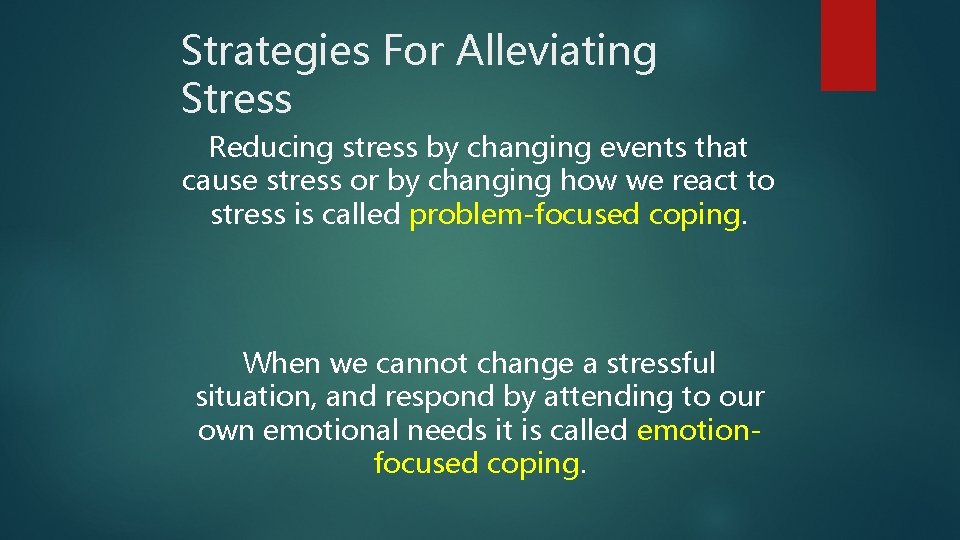 Strategies For Alleviating Stress

Reducing stress by changing events that cause stress or by changing how we react to stress is called problem-focused coping.

When we cannot change a stressful situation, and respond by attending to our own emotional needs it is called emotion-focused coping.